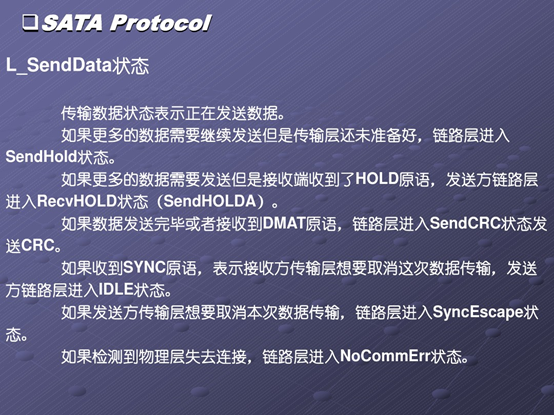 ❑SATA Protocol

L_SendData状态

传输数据状态表示正在发送数据。

如果更多的数据需要继续发送但是传输层还未准备好，链路层进入SendHold状态。

如果更多的数据需要发送但是接收端收到了HOLD原语，发送方链路层进入RecvHOLD状态（SendHOLDA）。

如果数据发送完毕或者接收到DMAT原语，链路层进入SendCRC状态发送CRC。

如果收到SYNC原语，表示接收方传输层想要取消这次数据传输，发送方链路层进入IDLE状态。

如果发送方传输层想要取消本次数据传输，链路层进入SyncEscape状态。

如果检测到物理层失去连接，链路层进入NoCommErr状态。